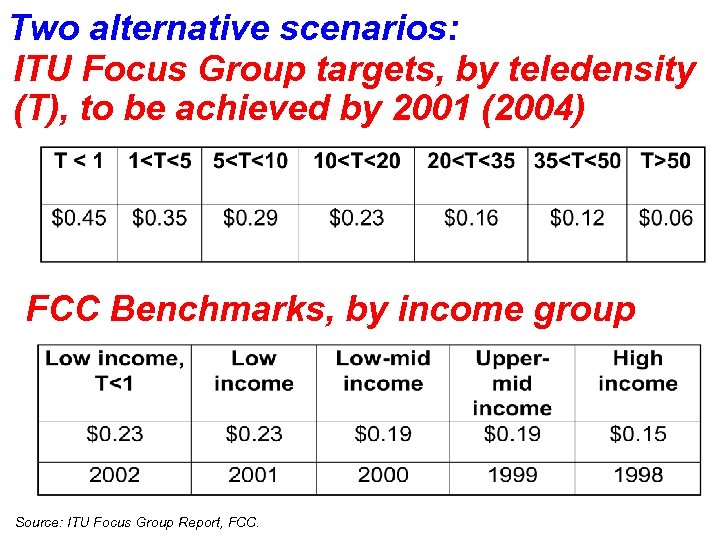 Two alternative scenarios:
ITU Focus Group targets, by teledensity (T), to be achieved by 2001 (2004)

| T < 1 | 1<T<5 | 5<T<10 | 10<T<20 | 20<T<35 | 35<T<50 | T>50 |
|---|---|---|---|---|---|---|
| \$0.45 | \$0.35 | \$0.29 | \$0.23 | \$0.16 | \$0.12 | \$0.06 |

FCC Benchmarks, by income group

| Low income, T<1 | Low income | Low-mid income | Upper-mid income | High income |
|---|---|---|---|---|
| \$0.23 | \$0.23 | \$0.19 | \$0.19 | \$0.15 |
| 2002 | 2001 | 2000 | 1999 | 1998 |

Source: ITU Focus Group Report, FCC.